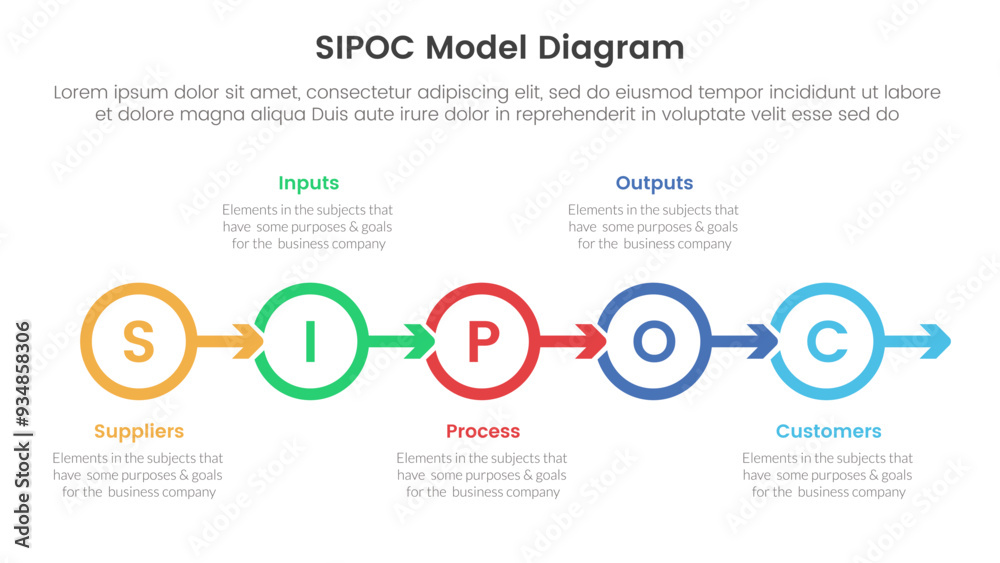 SIPOC Model Diagram

Lorem ipsum dolor sit amet, consectetur adipiscing elit, sed do eiusmod tempor incididunt ut labore et dolore magna aliqua Duis aute irure dolor in reprehenderit in voluptate velit esse sed do

Inputs
Elements in the subjects that have some purposes & goals for the business company

Outputs
Elements in the subjects that have some purposes & goals for the business company

S I P O C

Suppliers
Elements in the subjects that have some purposes & goals for the business company

Process
Elements in the subjects that have some purposes & goals for the business company

Customers
Elements in the subjects that have some purposes & goals for the business company

Adobe Stock | #934858306